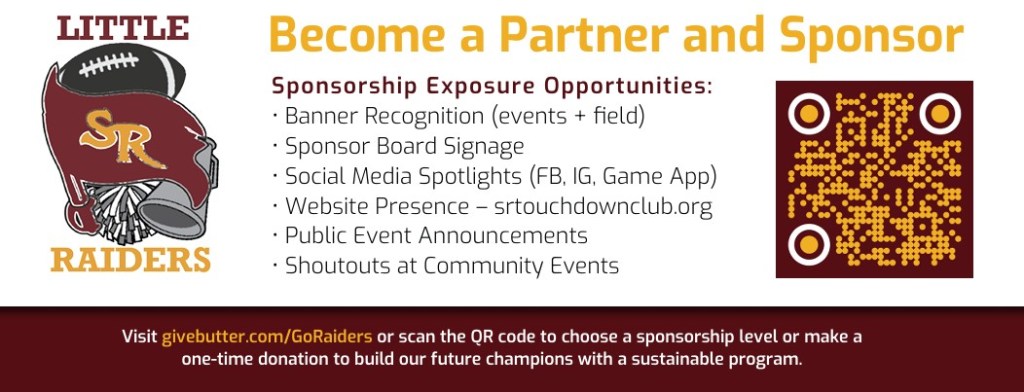 LITTLE
SR
RAIDERS

Become a Partner and Sponsor

Sponsorship Exposure Opportunities:
· Banner Recognition (events + field)
· Sponsor Board Signage
· Social Media Spotlights (FB, IG, Game App)
· Website Presence – srtouchdownclub.org
· Public Event Announcements
· Shoutouts at Community Events

Visit givebutter.com/GoRaiders or scan the QR code to choose a sponsorship level or make a one-time donation to build our future champions with a sustainable program.